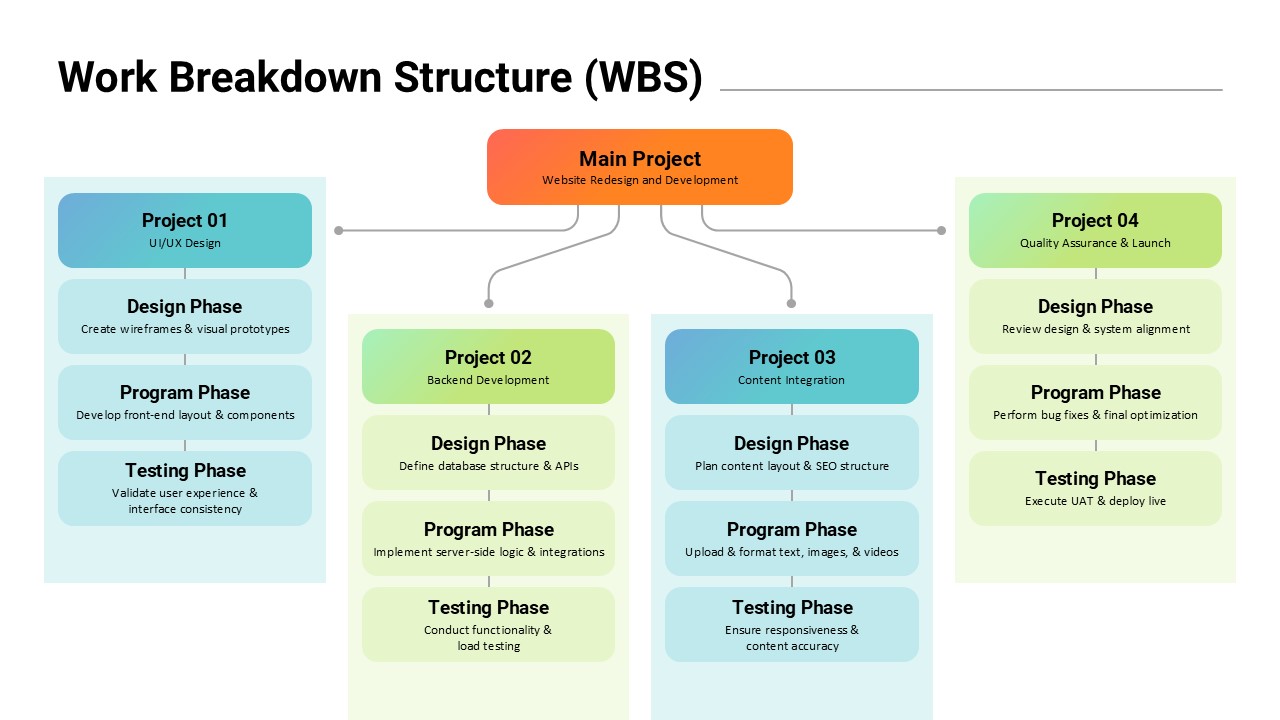 Work Breakdown Structure (WBS)

Main Project
Website Redesign and Development

Project 01
UI/UX Design

Design Phase
Create wireframes & visual prototypes

Program Phase
Develop front-end layout & components

Testing Phase
Validate user experience & interface consistency

Project 02
Backend Development

Design Phase
Define database structure & APIs

Program Phase
Implement server-side logic & integrations

Testing Phase
Conduct functionality & load testing

Project 03
Content Integration

Design Phase
Plan content layout & SEO structure

Program Phase
Upload & format text, images, & videos

Testing Phase
Ensure responsiveness & content accuracy

Project 04
Quality Assurance & Launch

Design Phase
Review design & system alignment

Program Phase
Perform bug fixes & final optimization

Testing Phase
Execute UAT & deploy live